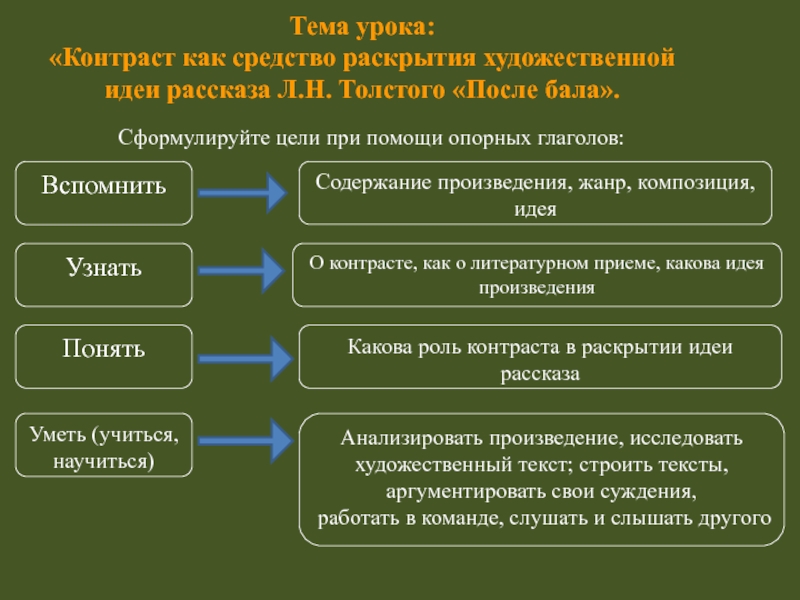 Тема урока:
«Контраст как средство раскрытия художественной идеи рассказа Л.Н. Толстого «После бала».

Сформулируйте цели при помощи опорных глаголов:

Вспомнить

Содержание произведения, жанр, композиция, идея

Узнать

О контрасте, как о литературном приеме, какова идея произведения

Понять

Какова роль контраста в раскрытии идеи рассказа

Уметь (учиться, научиться)

Анализировать произведение, исследовать художественный текст; строить тексты, аргументировать свои суждения, работать в команде, слушать и слышать другого